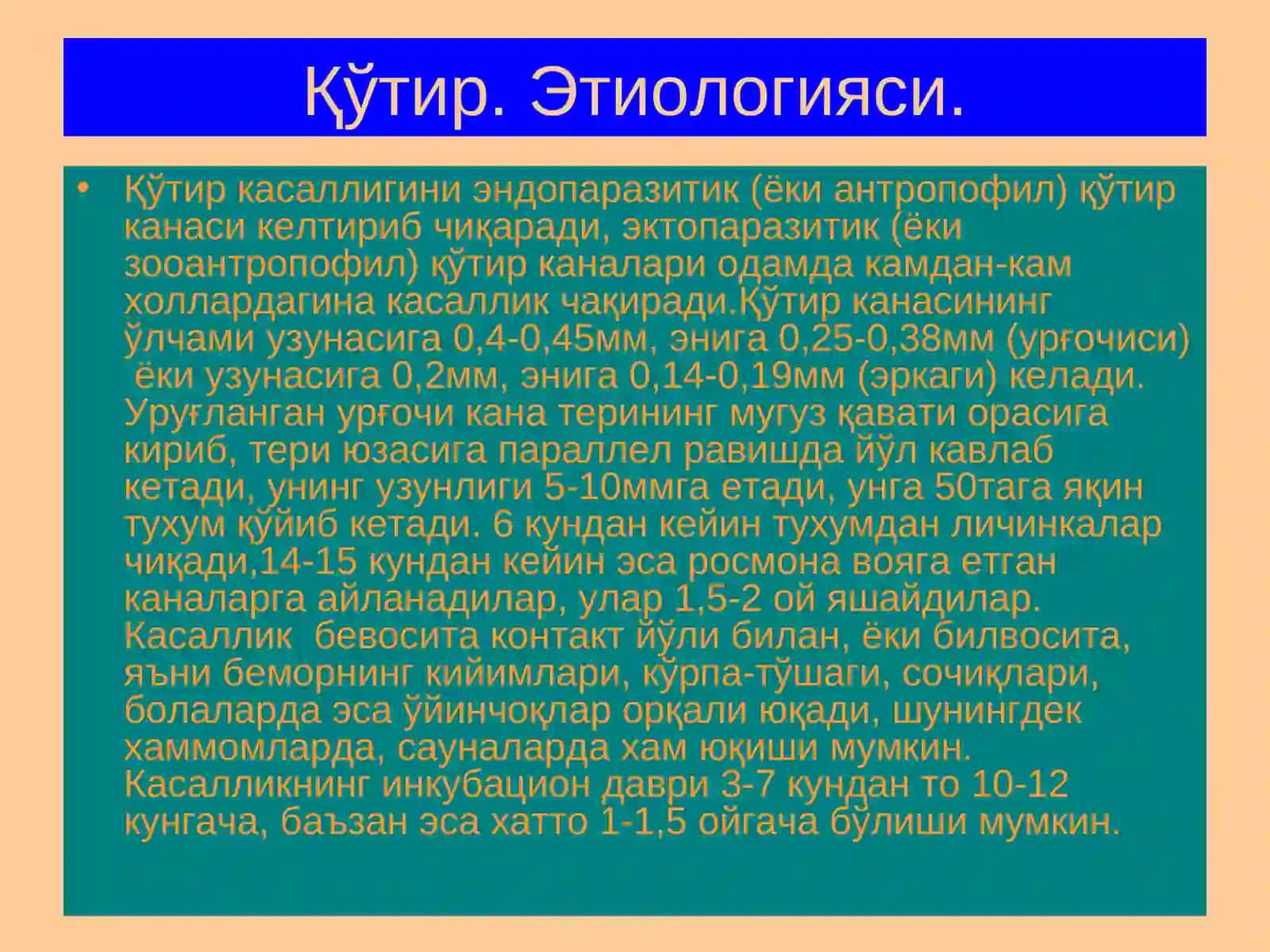 Қўтир. Этиологияси.

• Қўтир касаллигини эндопаразитик (ёки антропофил) қўтир канаси келтириб чиқаради, эктопаразитик (ёки зооантропофил) қўтир каналари одамда камдан-кам холлардагина касаллик чақиради.Қўтир канасининг ўлчами узунасига 0,4-0,45мм, энига 0,25-0,38мм (урғочиси) ёки узунасига 0,2мм, энига 0,14-0,19мм (эркаги) келади. Уруғланган урғочи кана терининг мугуз қавати орасига кириб, тери юзасига параллел равишда йўл кавлаб кетади, унинг узунлиги 5-10ммга етади, унга 50тага яқин тухум қўйиб кетади. 6 кундан кейин тухумдан личинкалар чиқади,14-15 кундан кейин эса росмона вояга етган каналарга айланадилар, улар 1,5-2 ой яшайдилар. Касаллик бевосита контакт йўли билан, ёки билвосита, яъни беморнинг кийимлари, кўрпа-тўшаги, сочиқлари, болаларда эса ўйинчоқлар орқали юқади, шунингдек хаммомларда, сауналарда хам юқиши мумкин. Касалликнинг инкубацион даври 3-7 кундан то 10-12 кунгача, баъзан эса хатто 1-1,5 ойгача бўлиши мумкин.